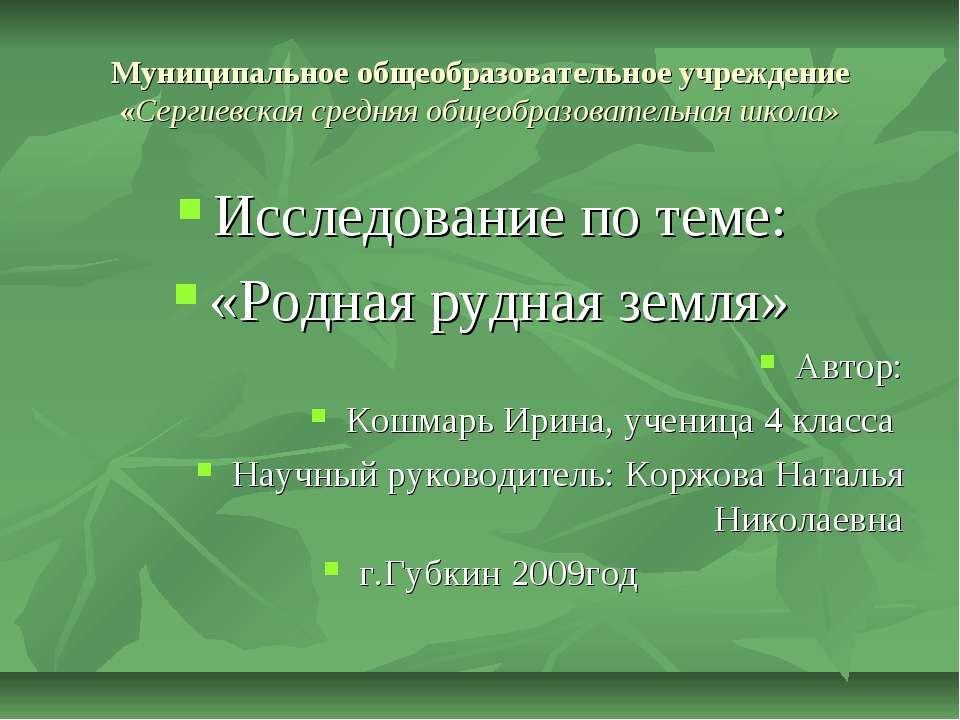 Муниципальное общеобразовательное учреждение «Сергиевская средняя общеобразовательная школа»

Исследование по теме:

«Родная рудная земля»

Автор:

Кошмарь Ирина, ученица 4 класса

Научный руководитель: Коржова Наталья Николаевна

г.Губкин 2009год